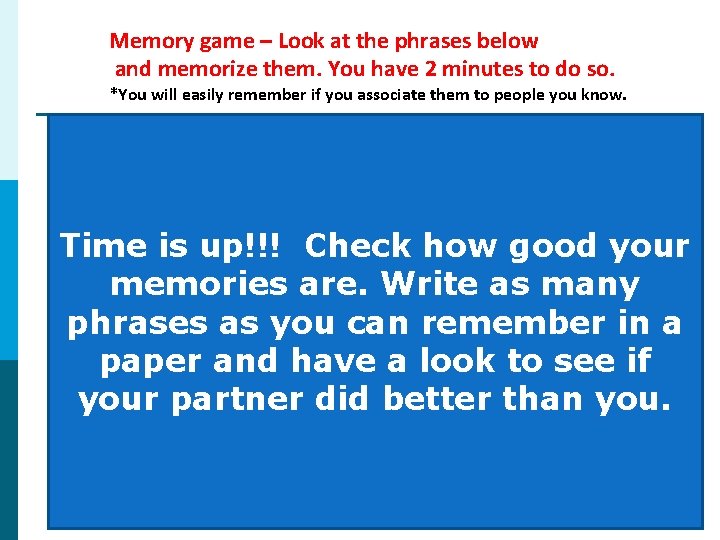 Memory game – Look at the phrases below
and memorize them. You have 2 minutes to do so.
*You will easily remember if you associate them to people you know.

Time is up!!! Check how good your memories are. Write as many phrases as you can remember in a paper and have a look to see if your partner did better than you.